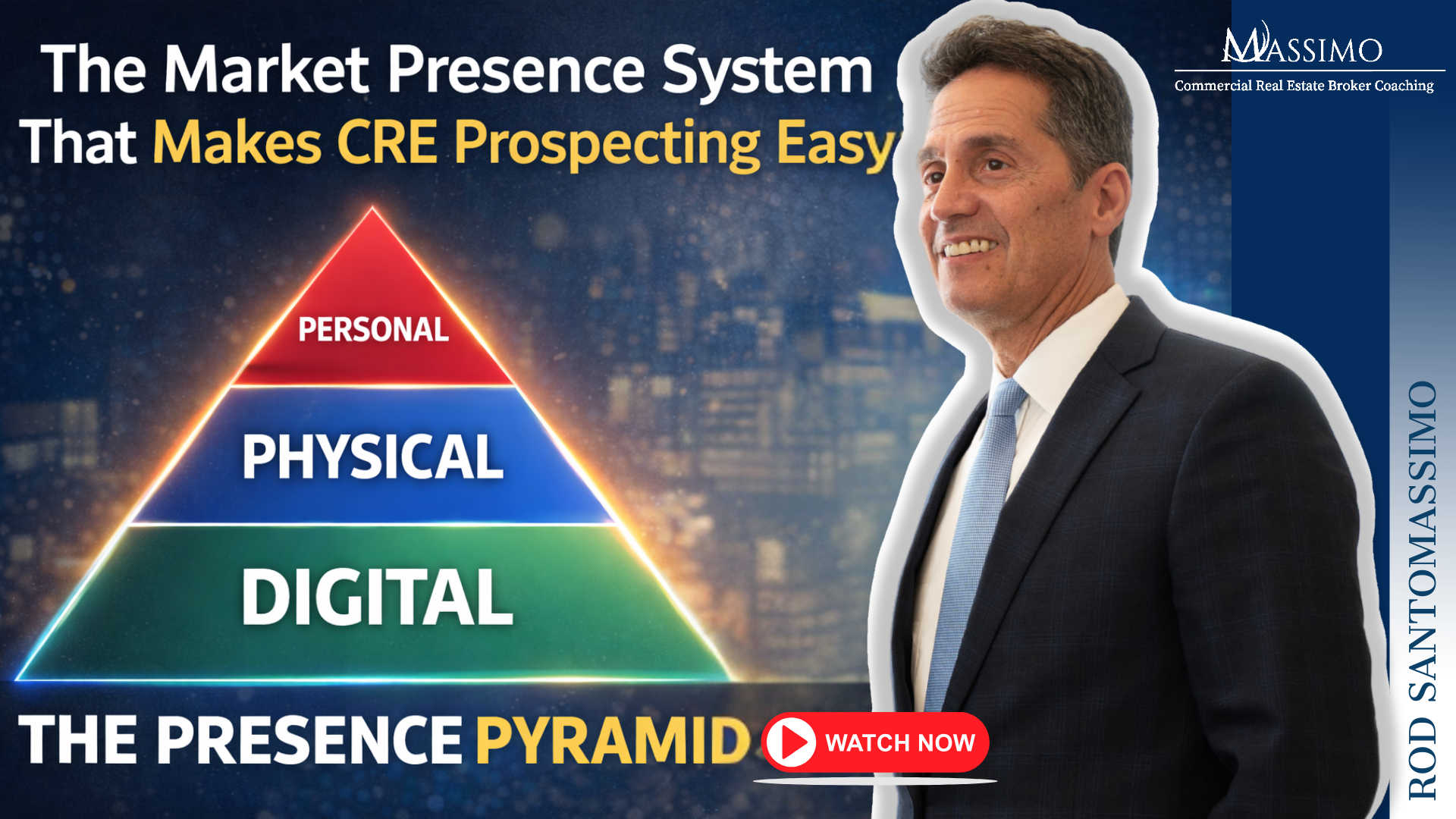 The Market Presence System
That Makes CRE Prospecting Easy

MASSIMO
Commercial Real Estate Broker Coaching

PERSONAL
PHYSICAL
DIGITAL

THE PRESENCE PYRAMID

WATCH NOW

ROD SANTOMASSIMO